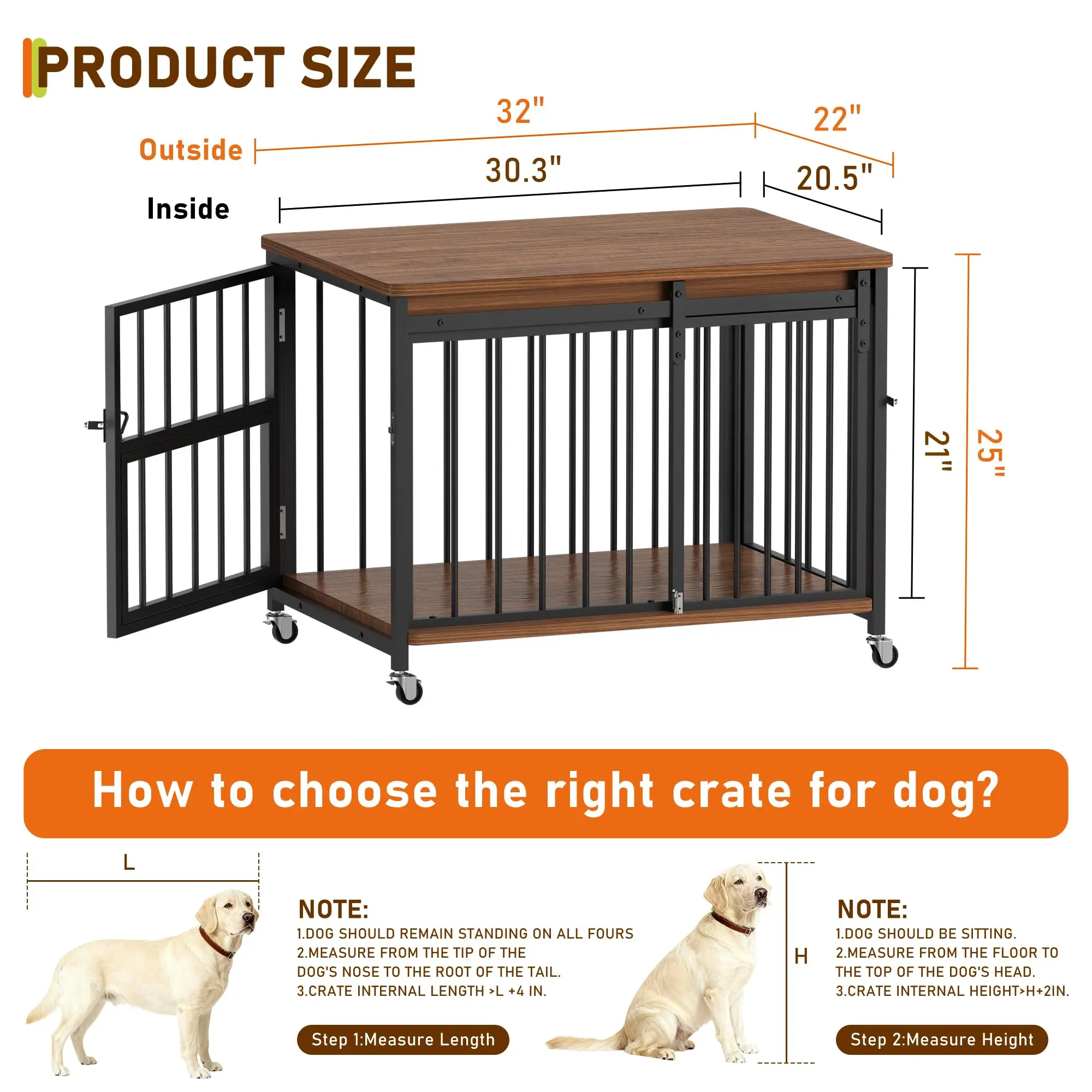 PRODUCT SIZE

Outside

32"

22"

Inside

30.3"

20.5"

21"

25"

How to choose the right crate for dog?

L

NOTE:
1.DOG SHOULD REMAIN STANDING ON ALL FOURS
2.MEASURE FROM THE TIP OF THE DOG'S NOSE TO THE ROOT OF THE TAIL.
3.CRATE INTERNAL LENGTH >L +4 IN.

Step 1:Measure Length

H

NOTE:
1.DOG SHOULD BE SITTING.
2.MEASURE FROM THE FLOOR TO THE TOP OF THE DOG'S HEAD.
3.CRATE INTERNAL HEIGHT>H+2IN.

Step 2:Measure Height